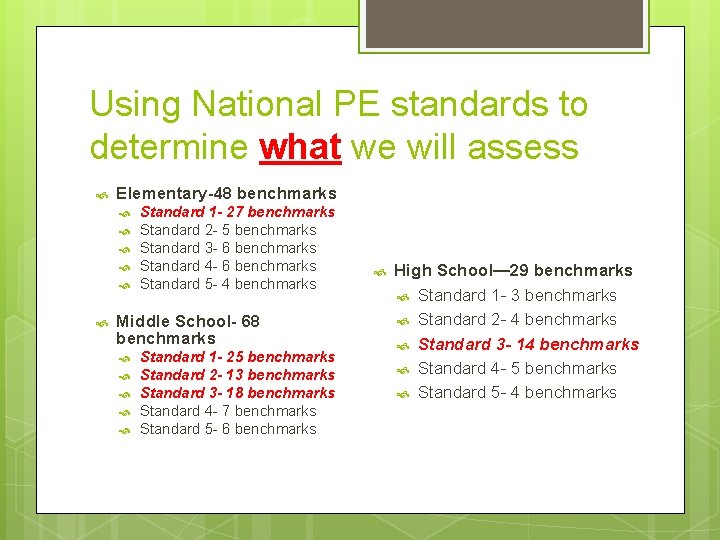 Using National PE standards to determine what we will assess

Elementary-48 benchmarks
Standard 1- 27 benchmarks
Standard 2- 5 benchmarks
Standard 3- 6 benchmarks
Standard 4- 6 benchmarks
Standard 5- 4 benchmarks

Middle School- 68 benchmarks
Standard 1- 25 benchmarks
Standard 2- 13 benchmarks
Standard 3- 18 benchmarks
Standard 4- 7 benchmarks
Standard 5- 6 benchmarks

High School—29 benchmarks
Standard 1- 3 benchmarks
Standard 2- 4 benchmarks
Standard 3- 14 benchmarks
Standard 4- 5 benchmarks
Standard 5- 4 benchmarks